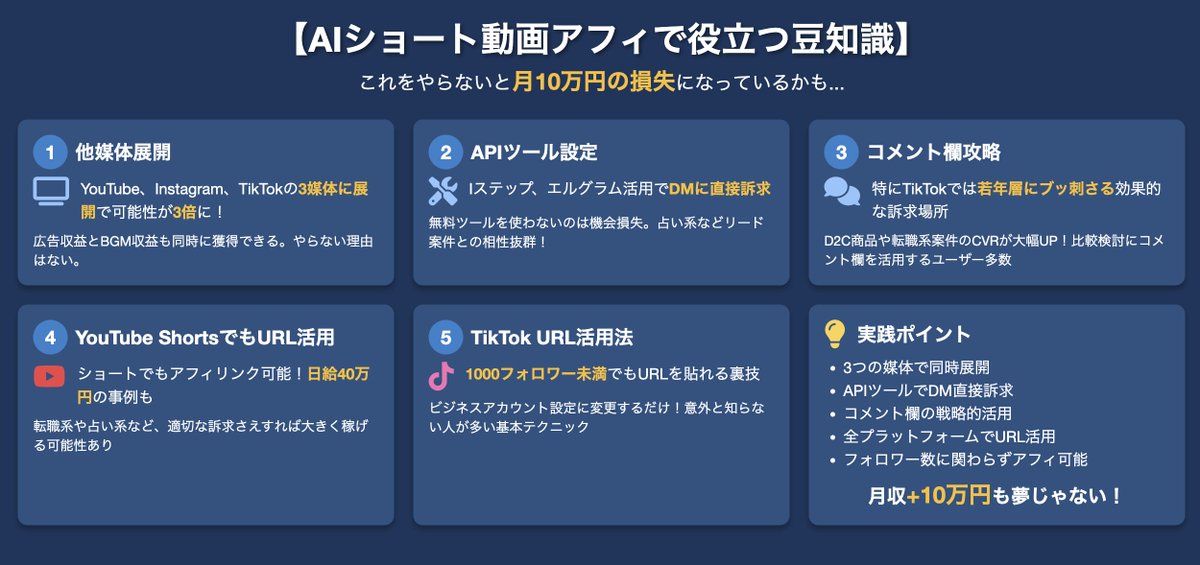 【AIショート動画アフィで役立つ豆知識】

これをやらないと月10万円の損失になっているかも...

1 他媒体展開

YouTube、Instagram、TikTokの3媒体に展開で可能性が3倍に！

広告収益とBGM収益も同時に獲得できる。やらない理由はない。

2 APIツール設定

Iステップ、エルグラム活用でDMに直接訴求

無料ツールを使わないのは機会損失。占い系などリード案件との相性抜群！

3 コメント欄攻略

特にTikTokでは若年層にブッ刺さる効果的な訴求場所

D2C商品や転職系案件のCVRが大幅UP！比較検討にコメント欄を活用するユーザー多数

4 YouTube ShortsでもURL活用

ショートでもアフィリンク可能！日給40万円の事例も

転職系や占い系など、適切な訴求さえすれば大きく稼げる可能性あり

5 TikTok URL活用法

1000フォロワー未満でもURLを貼れる裏技

ビジネスアカウント設定に変更するだけ！意外と知らない人が多い基本テクニック

実践ポイント

• 3つの媒体で同時展開
• APIツールでDM直接訴求
• コメント欄の戦略的活用
• 全プラットフォームでURL活用
• フォロワー数に関わらずアフィ可能

月収+10万円も夢じゃない！